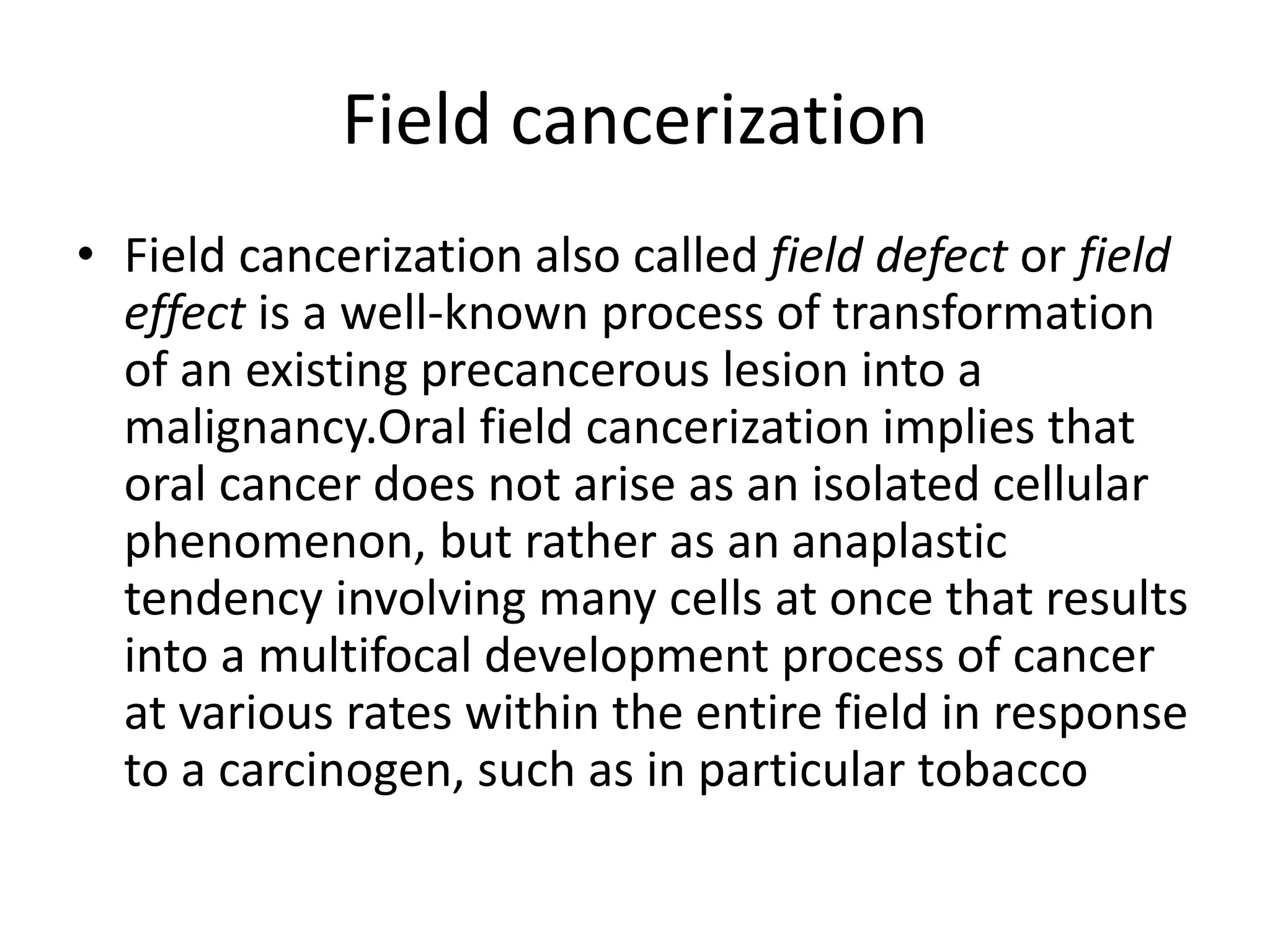 Field cancerization

• Field cancerization also called field defect or field effect is a well-known process of transformation of an existing precancerous lesion into a malignancy.Oral field cancerization implies that oral cancer does not arise as an isolated cellular phenomenon, but rather as an anaplastic tendency involving many cells at once that results into a multifocal development process of cancer at various rates within the entire field in response to a carcinogen, such as in particular tobacco